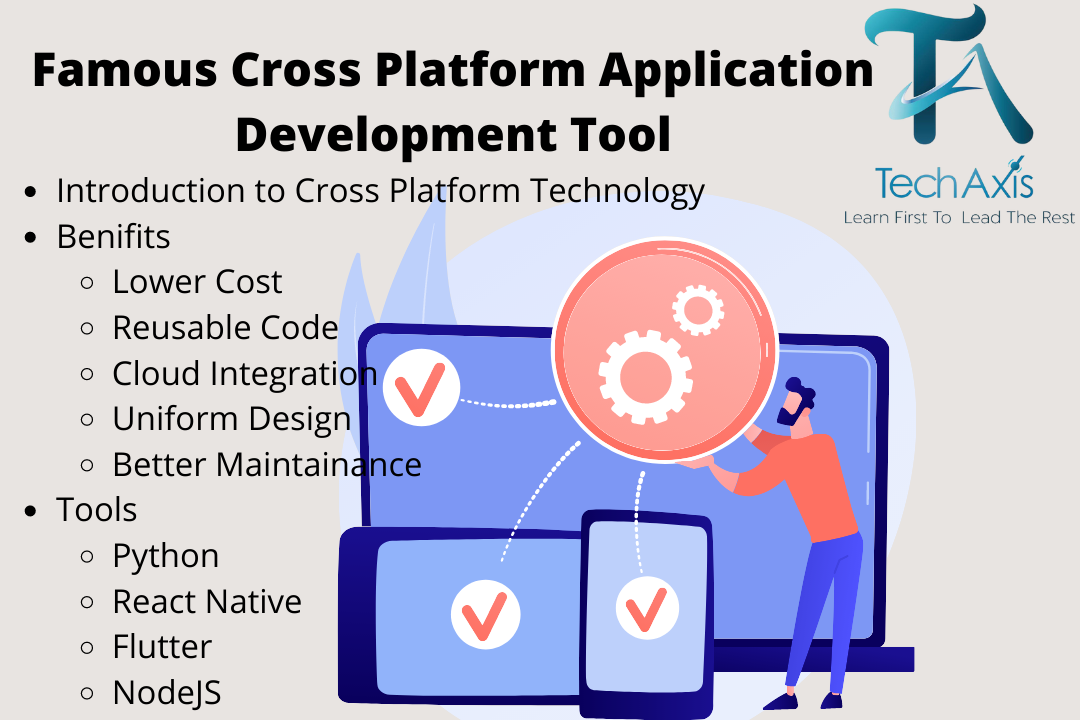 Famous Cross Platform Application Development Tool

TA
TechAxis
Learn First To Lead The Rest

- Introduction to Cross Platform Technology
- Benifits
  - Lower Cost
  - Reusable Code
  - Cloud Integration
  - Uniform Design
  - Better Maintainance
- Tools
  - Python
  - React Native
  - Flutter
  - NodeJS